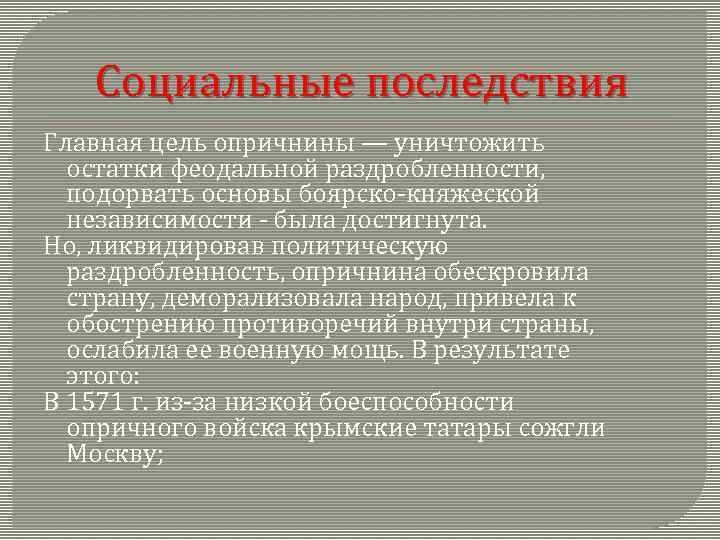 Социальные последствия

Главная цель опричнины — уничтожить остатки феодальной раздробленности, подорвать основы боярско-княжеской независимости - была достигнута.

Но, ликвидировав политическую раздробленность, опричнина обескровила страну, деморализовала народ, привела к обострению противоречий внутри страны, ослабила ее военную мощь. В результате этого:

В 1571 г. из-за низкой боеспособности опричного войска крымские татары сожгли Москву;